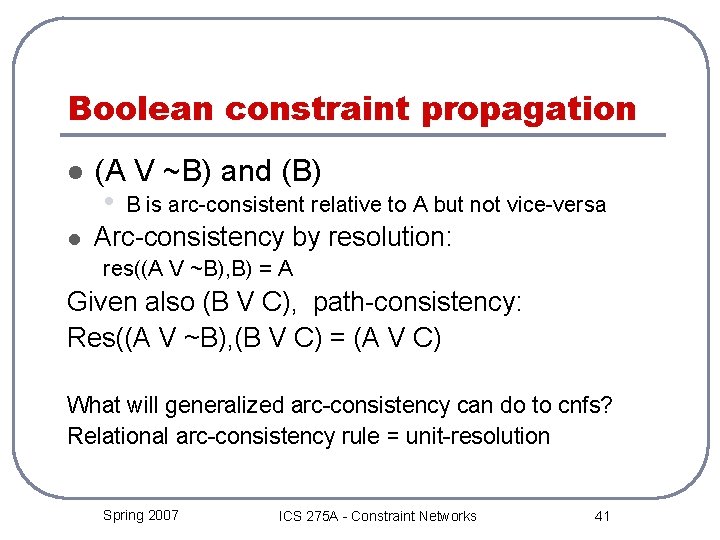 Boolean constraint propagation

- (A V ~B) and (B)
  - B is arc-consistent relative to A but not vice-versa
- Arc-consistency by resolution:
  res((A V ~B),B) = A

Given also (B V C), path-consistency:
Res((A V ~B),(B V C) = (A V C)

What will generalized arc-consistency can do to cnfs?
Relational arc-consistency rule = unit-resolution

Spring 2007 ICS 275A - Constraint Networks 41